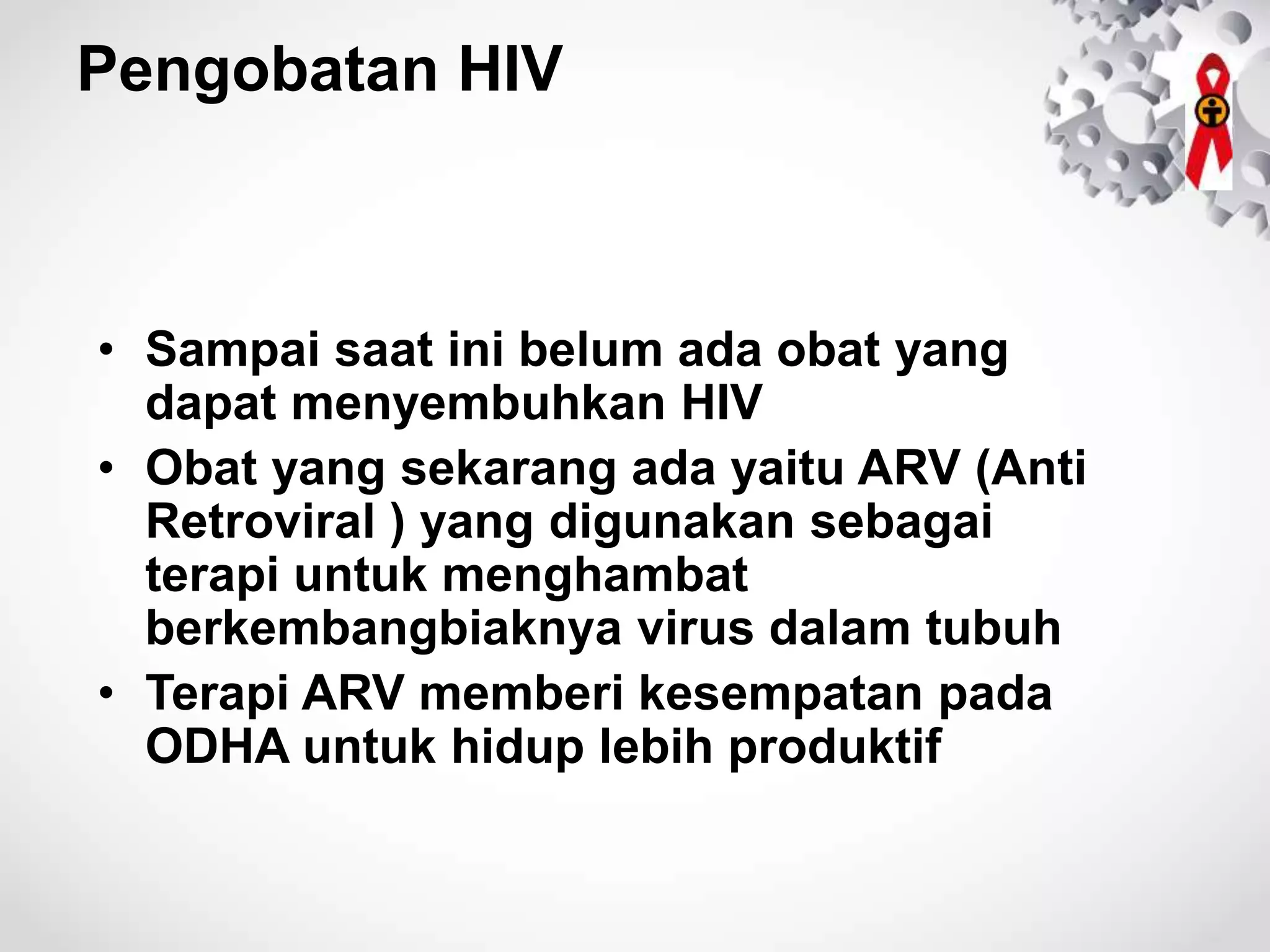 Pengobatan HIV

• Sampai saat ini belum ada obat yang dapat menyembuhkan HIV
• Obat yang sekarang ada yaitu ARV (Anti Retroviral ) yang digunakan sebagai terapi untuk menghambat berkembangbiaknya virus dalam tubuh
• Terapi ARV memberi kesempatan pada ODHA untuk hidup lebih produktif